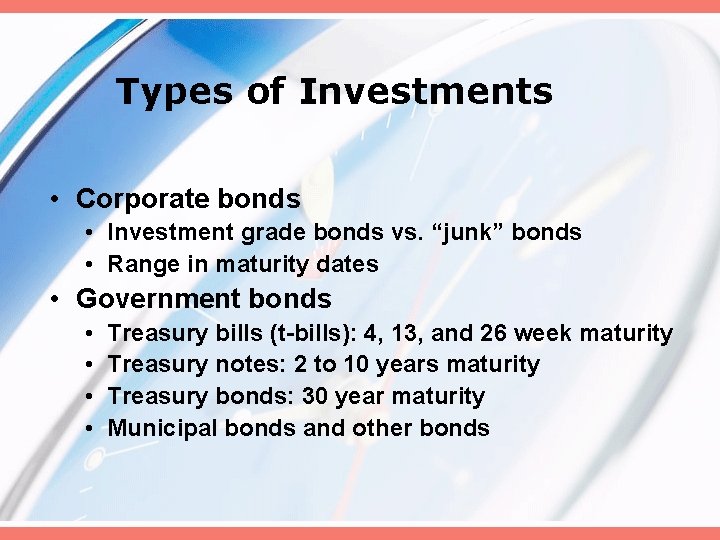 Types of Investments

• Corporate bonds
  • Investment grade bonds vs. “junk” bonds
  • Range in maturity dates
• Government bonds
  • Treasury bills (t-bills): 4, 13, and 26 week maturity
  • Treasury notes: 2 to 10 years maturity
  • Treasury bonds: 30 year maturity
  • Municipal bonds and other bonds